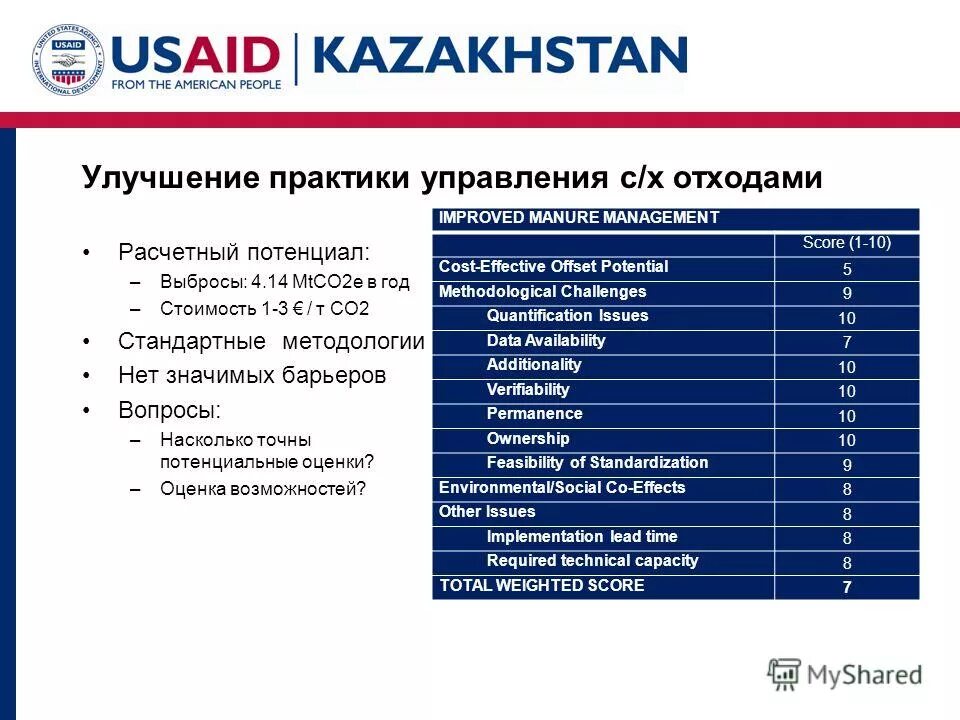 UNITED STATES AGENCY INTERNATIONAL DEVELOPMENT

USAID | KAZAKHSTAN
FROM THE AMERICAN PEOPLE

Улучшение практики управления с/х отходами

• Расчетный потенциал:
– Выбросы: 4.14 MtCO2e в год
– Стоимость 1-3 € / т CO2
• Стандартные методологии
• Нет значимых барьеров
• Вопросы:
– Насколько точны потенциальные оценки?
– Оценка возможностей?

| IMPROVED MANURE MANAGEMENT | |
|---|---|
| | Score (1-10) |
| Cost-Effective Offset Potential | 5 |
| Methodological Challenges | 9 |
| Quantification Issues | 10 |
| Data Availability | 7 |
| Additionality | 10 |
| Verifiability | 10 |
| Permanence | 10 |
| Ownership | 10 |
| Feasibility of Standardization | 9 |
| Environmental/Social Co-Effects | 8 |
| Other Issues | 8 |
| Implementation lead time | 8 |
| Required technical capacity | 8 |
| TOTAL WEIGHTED SCORE | 7 |

MyShared